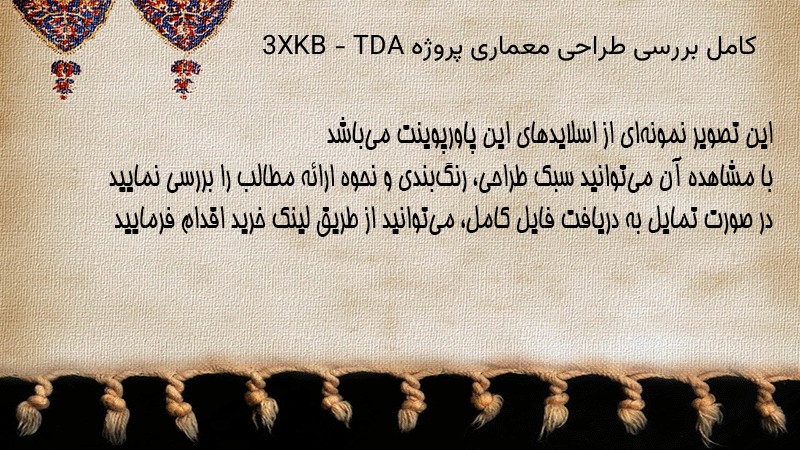 کامل بررسی طراحی معماری پروژه 3XKB - TDA

این تصویر نمونه‌ای از اسلایدهای این پاورپوینت می‌باشد
با مشاهده آن می‌توانید سبک طراحی، رنگ‌بندی و نحوه ارائه مطالب را بررسی نمایید
در صورت تمایل به دریافت فایل کامل، می‌توانید از طریق لینک خرید اقدام فرمایید